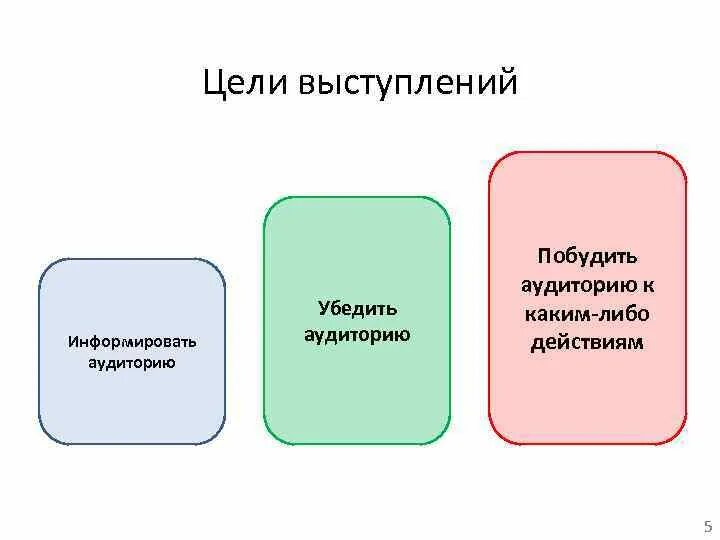 Цели выступлений

Информировать аудиторию

Убедить аудиторию

Побудить аудиторию к каким-либо действиям

5